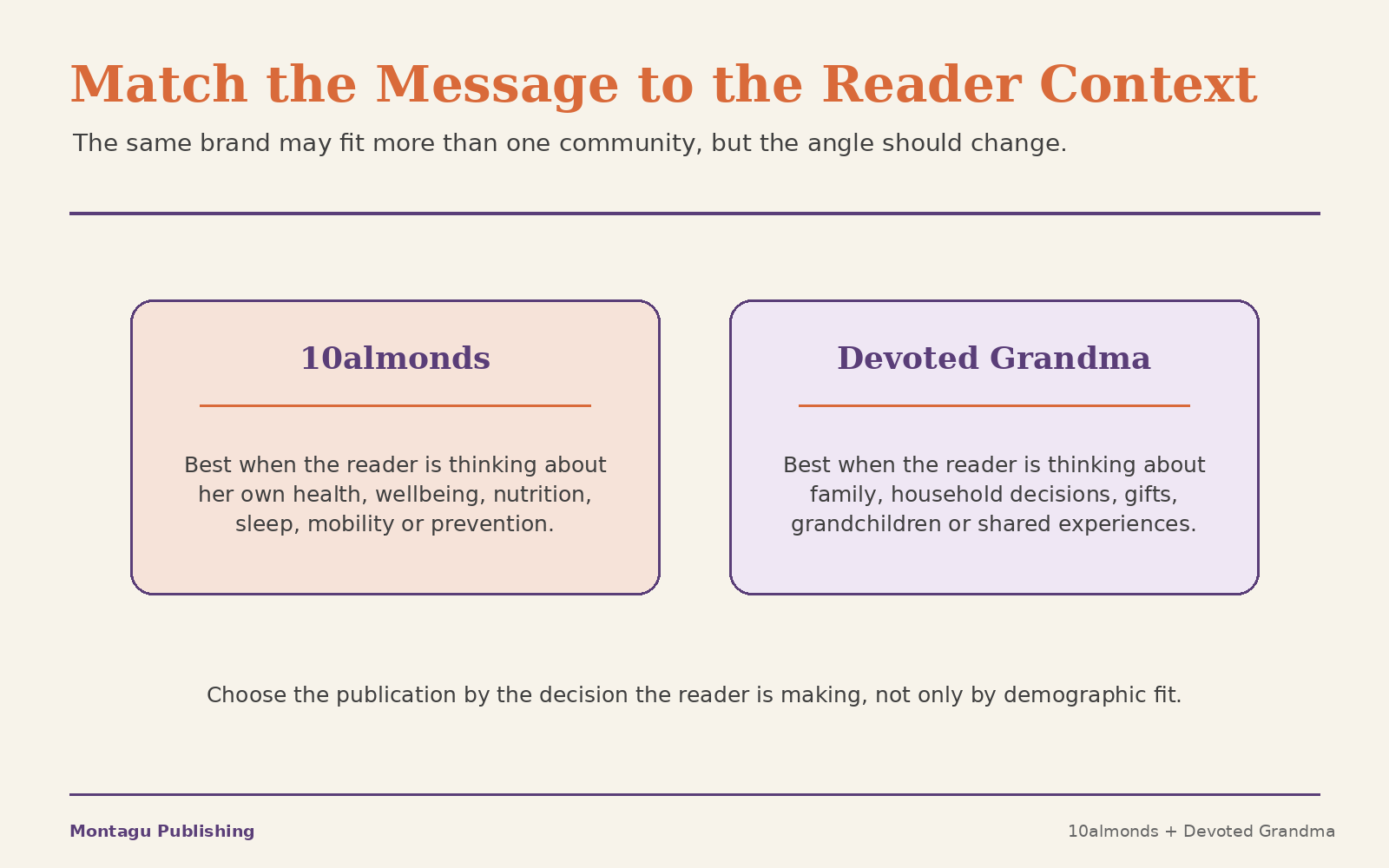 Match the Message to the Reader Context

The same brand may fit more than one community, but the angle should change.

10almonds

Best when the reader is thinking about her own health, wellbeing, nutrition, sleep, mobility or prevention.

Devoted Grandma

Best when the reader is thinking about family, household decisions, gifts, grandchildren or shared experiences.

Choose the publication by the decision the reader is making, not only by demographic fit.

Montagu Publishing

10almonds + Devoted Grandma